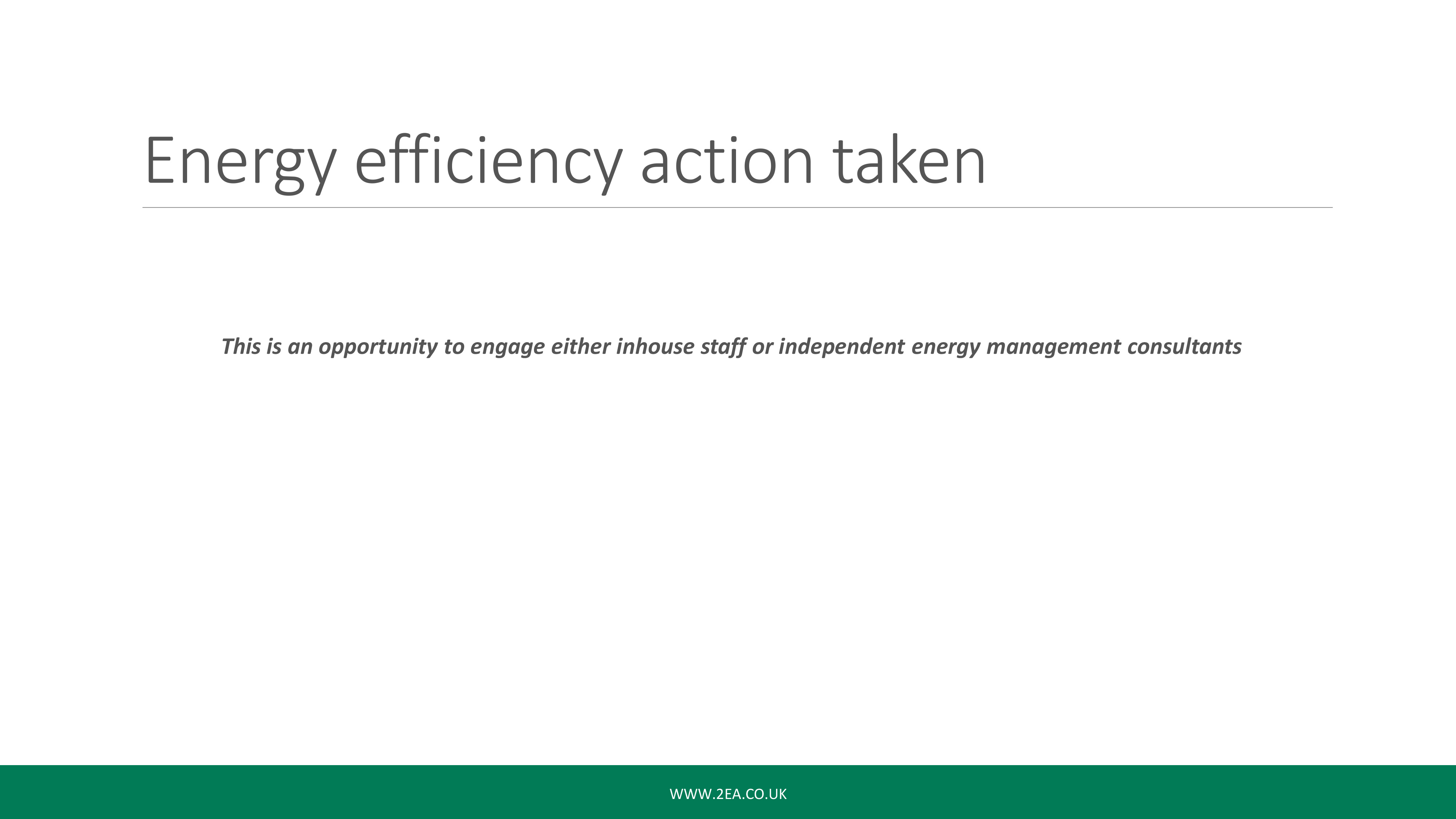 Energy efficiency action taken

This is an opportunity to engage either inhouse staff or independent energy management consultants

WWW.2EA.CO.UK